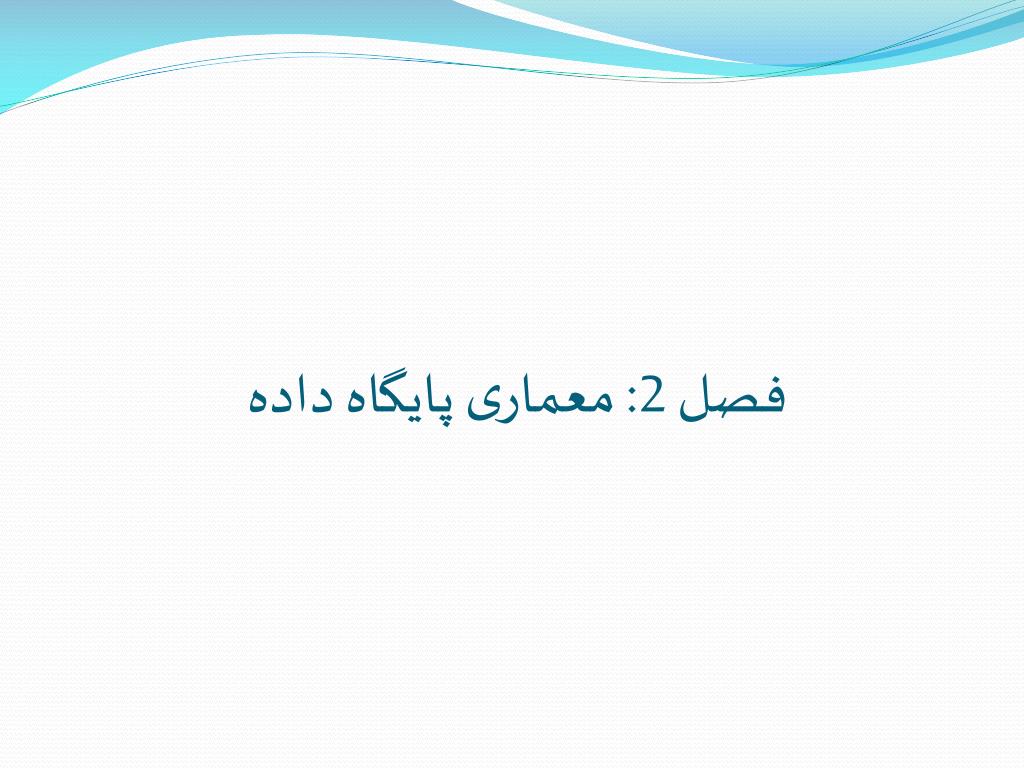 فصل 2: معماری پایگاه داده